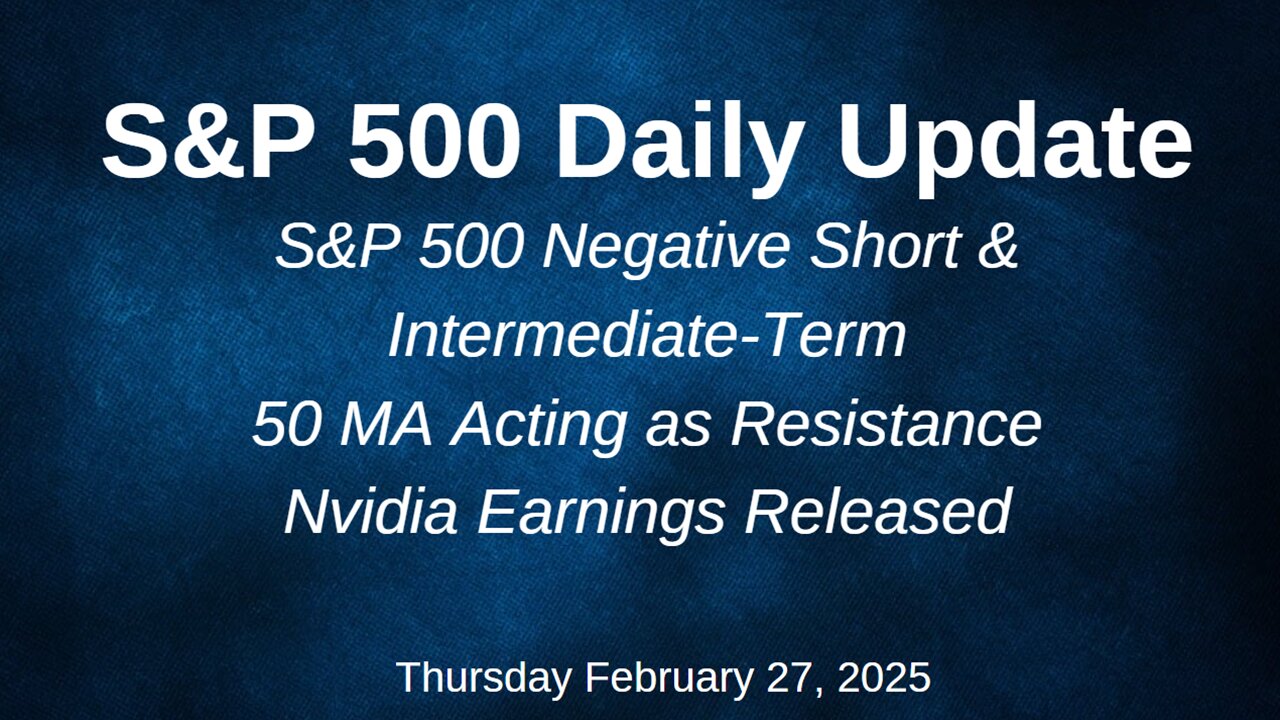 S&P 500 Daily Update

S&P 500 Negative Short & Intermediate-Term
50 MA Acting as Resistance
Nvidia Earnings Released

Thursday February 27, 2025